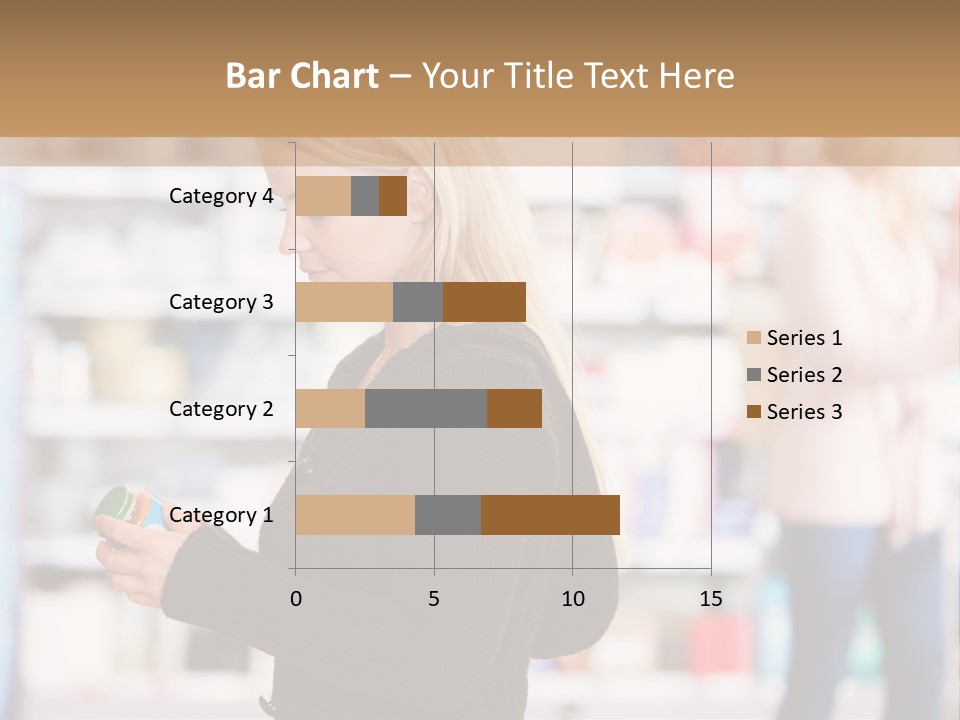 Bar Chart – Your Title Text Here

Category 4
Category 3
Category 2
Category 1

0
5
10
15

Series 1
Series 2
Series 3